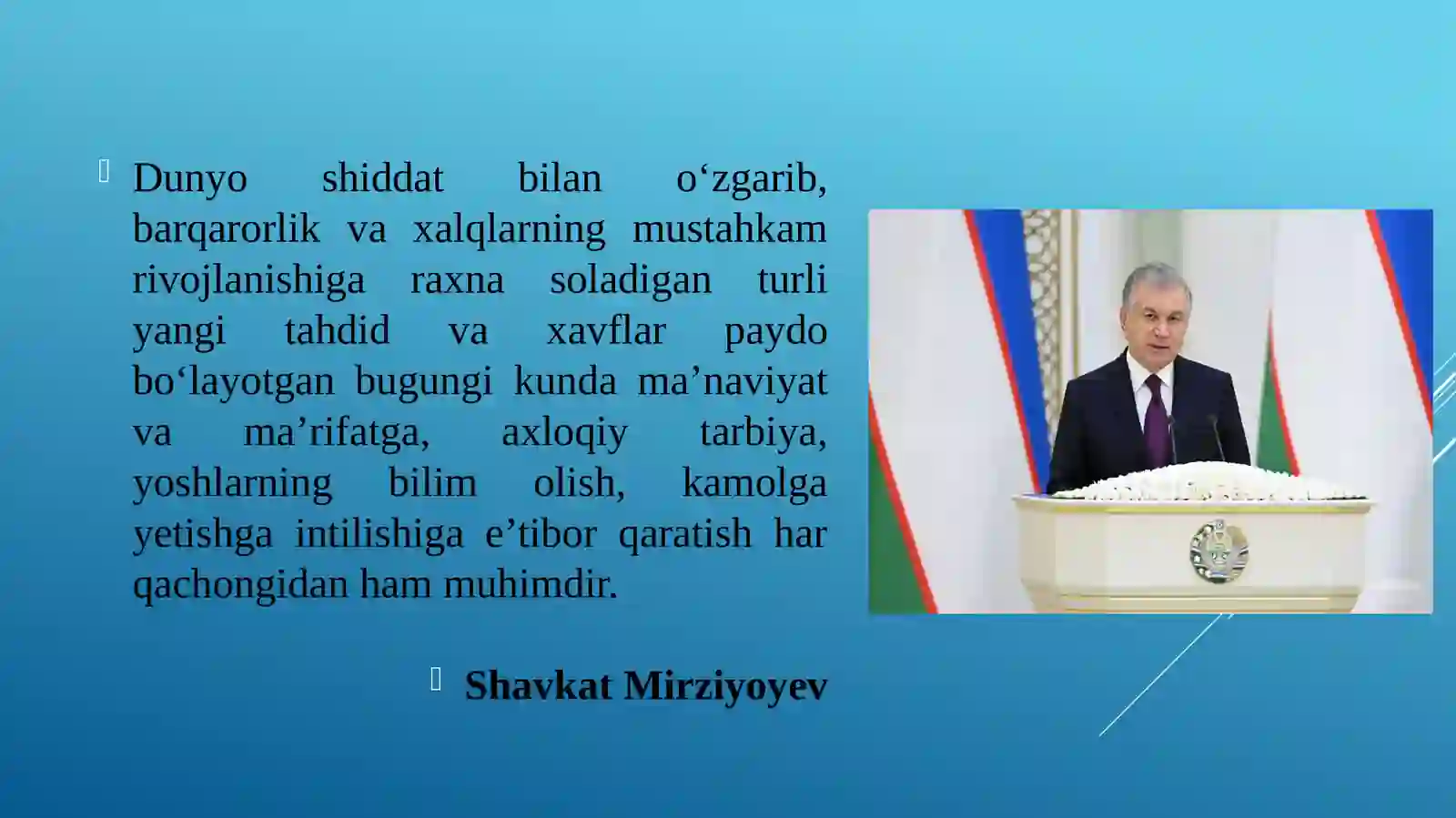 Dunyo shiddat bilan o‘zgarib, barqarorlik va xalqlarning mustahkam rivojlanishiga raxna soladigan turli yangi tahdid va xavflar paydo bo‘layotgan bugungi kunda ma’naviyat va ma’rifatga, axloqiy tarbiya, yoshlarning bilim olish, kamolga yetishga intilishiga e’tibor qaratish har qachongidan ham muhimdir.

Shavkat Mirziyoyev